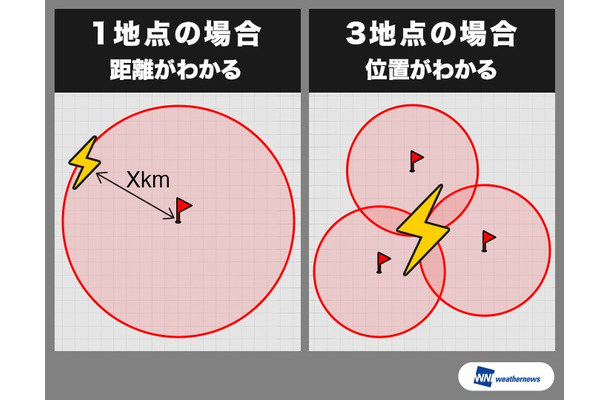 1地点の場合
距離がわかる

Xkm

3地点の場合
位置がわかる

WNI weathernews